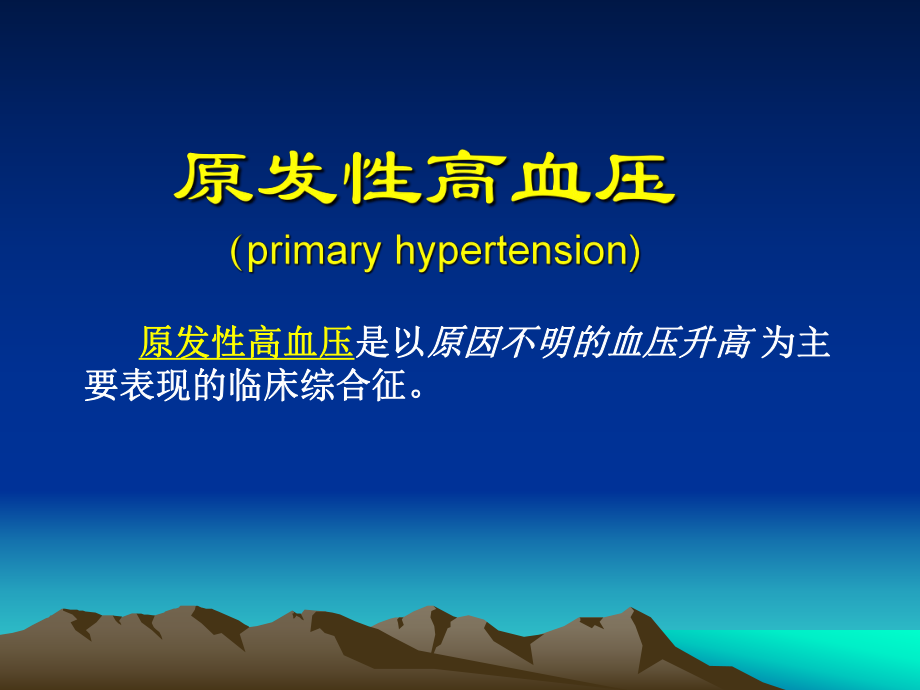 原发性高血压

（primary hypertension)

原发性高血压是以原因不明的血压升高 为主要表现的临床综合征。